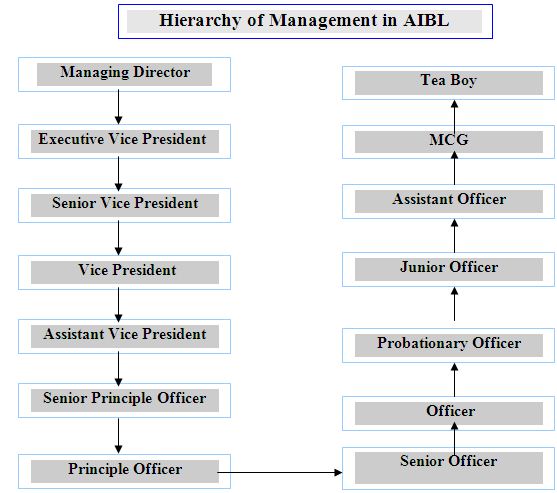 Hierarchy of Management in AIBL

Managing Director

Executive Vice President

Senior Vice President

Vice President

Assistant Vice President

Senior Principle Officer

Principle Officer

Senior Officer

Officer

Probationary Officer

Junior Officer

Assistant Officer

MCG

Tea Boy